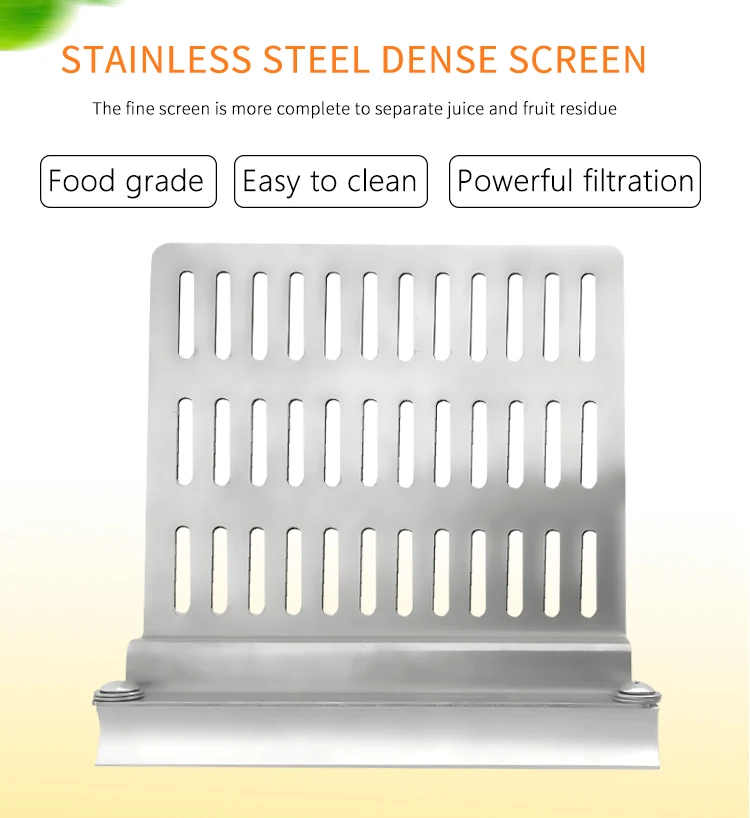 STAINLESS STEEL DENSE SCREEN

The fine screen is more complete to separate juice and fruit residue

Food grade

Easy to clean

Powerful filtration